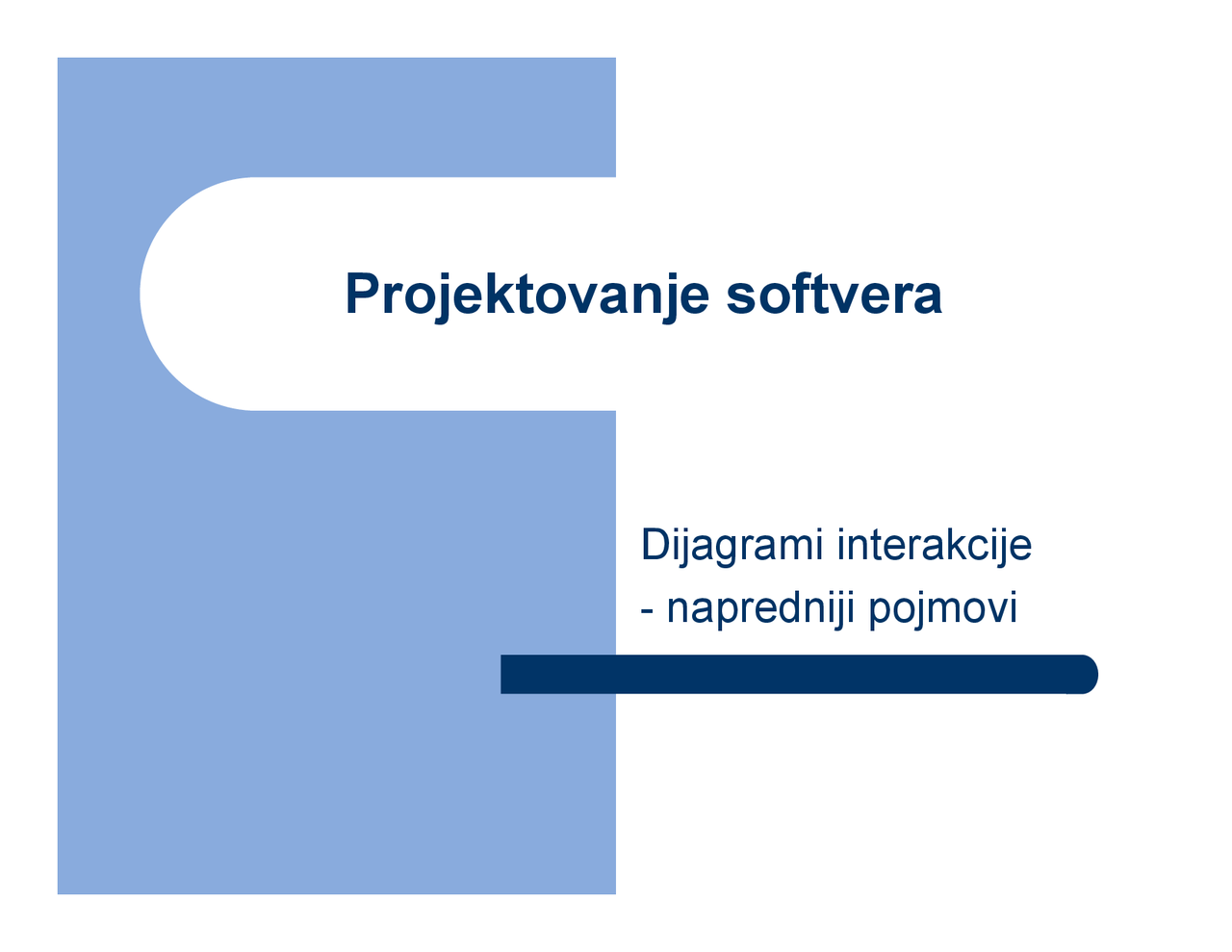 Projektovanje softvera

Dijagrami interakcije
- napredniji pojmovi